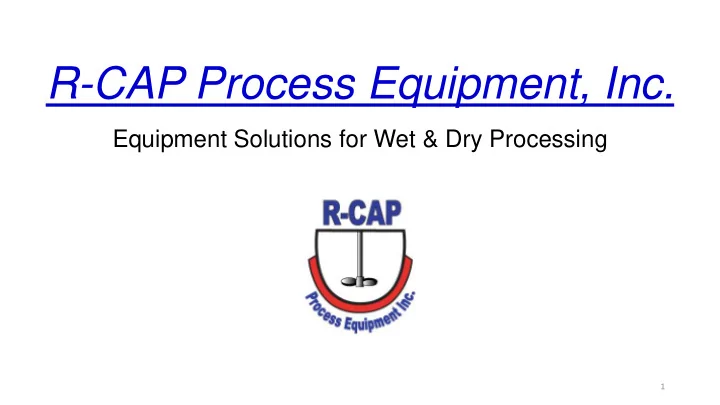 R-CAP Process Equipment, Inc.

Equipment Solutions for Wet & Dry Processing

R-CAP

Process Equipment Inc.

1